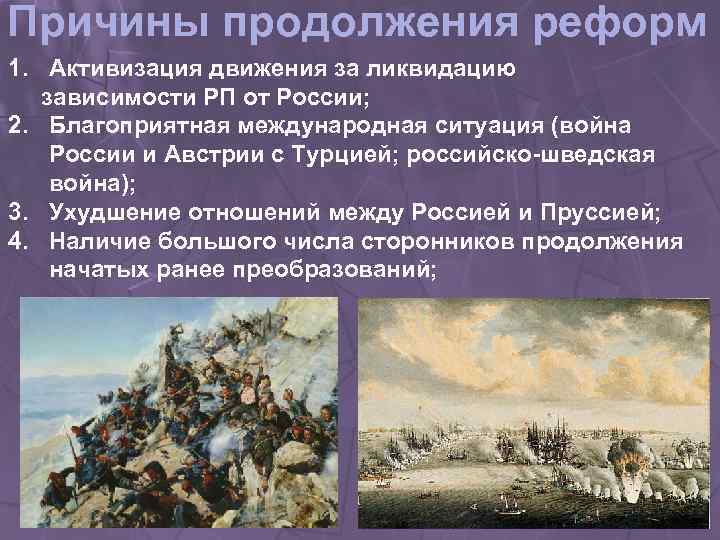 Причины продолжения реформ

1. Активизация движения за ликвидацию зависимости РП от России;
2. Благоприятная международная ситуация (война России и Австрии с Турцией; российско-шведская война);
3. Ухудшение отношений между Россией и Пруссией;
4. Наличие большого числа сторонников продолжения начатых ранее преобразований;